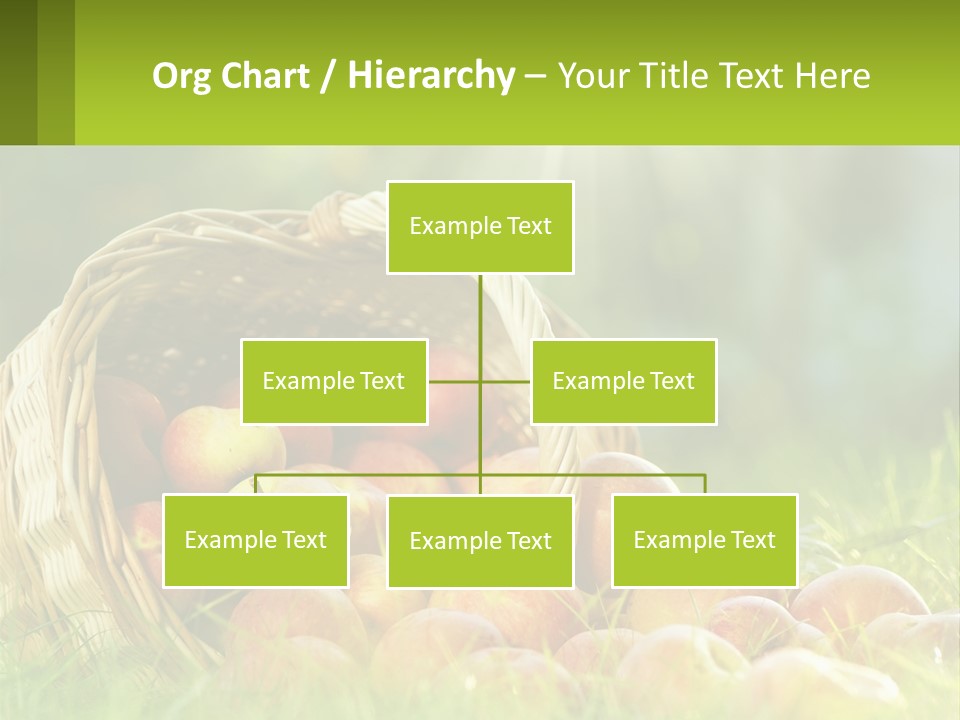 Org Chart / Hierarchy – Your Title Text Here

Example Text

Example Text

Example Text

Example Text

Example Text

Example Text